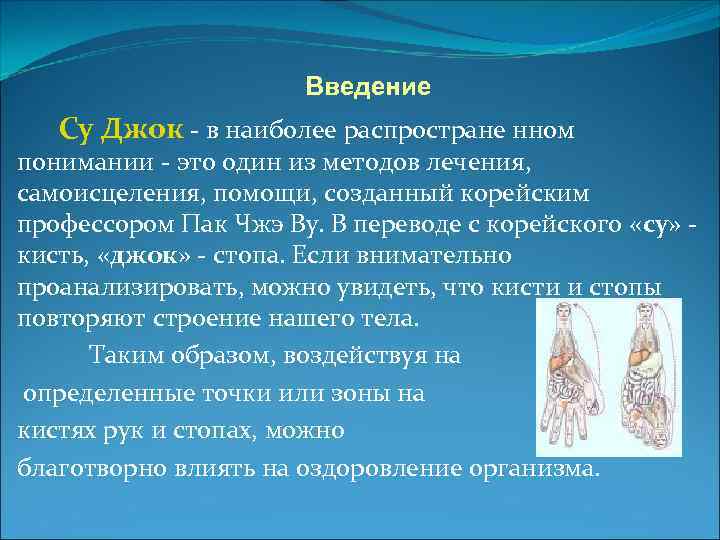 Введение

Су Джок - в наиболее распростране нном понимании - это один из методов лечения, самоисцеления, помощи, созданный корейским профессором Пак Чжэ Ву. В переводе с корейского «су» - кисть, «джок» - стопа. Если внимательно проанализировать, можно увидеть, что кисти и стопы повторяют строение нашего тела.

Таким образом, воздействуя на определенные точки или зоны на кистях рук и стопах, можно благотворно влиять на оздоровление организма.